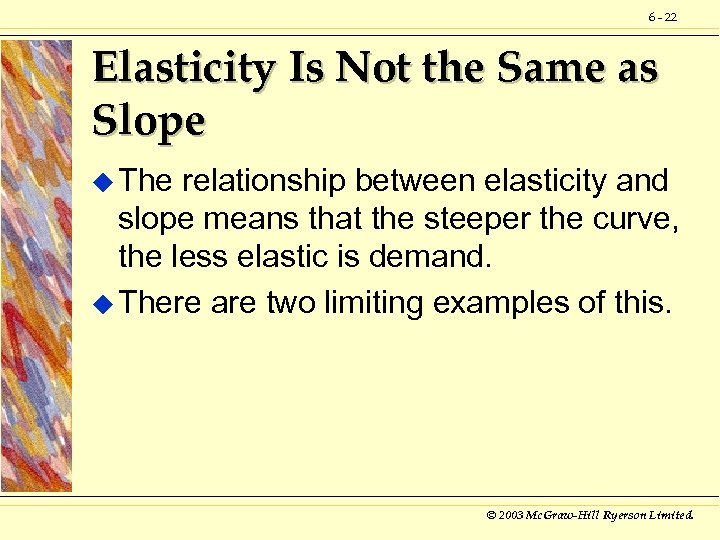 6 - 22

Elasticity Is Not the Same as Slope

◆ The relationship between elasticity and slope means that the steeper the curve, the less elastic is demand.

◆ There are two limiting examples of this.

© 2003 McGraw-Hill Ryerson Limited.